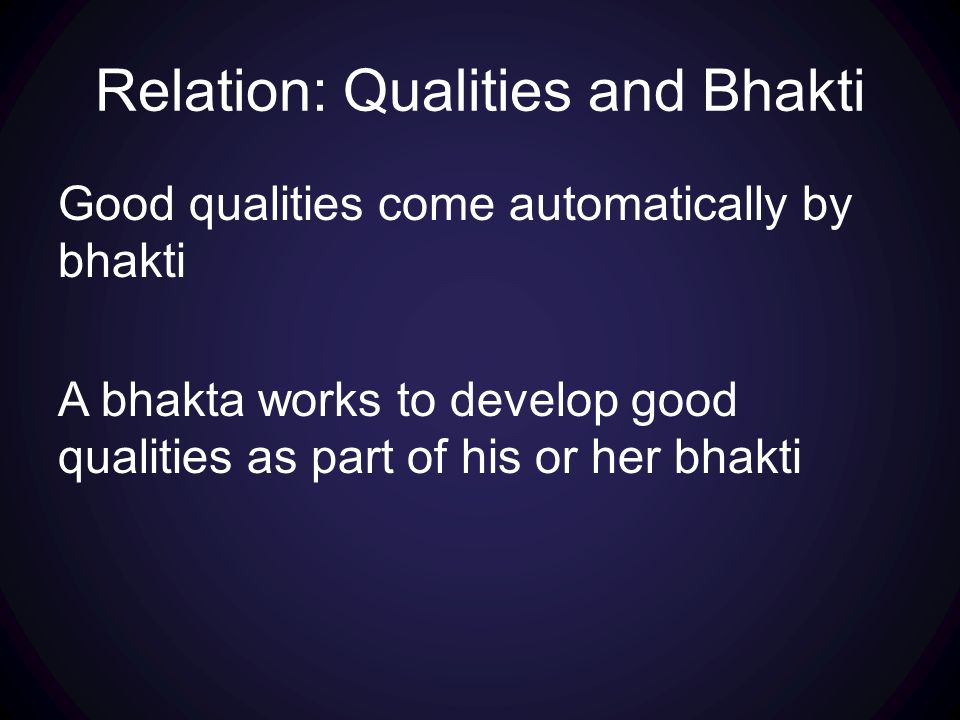 Relation: Qualities and Bhakti

Good qualities come automatically by bhakti

A bhakta works to develop good qualities as part of his or her bhakti